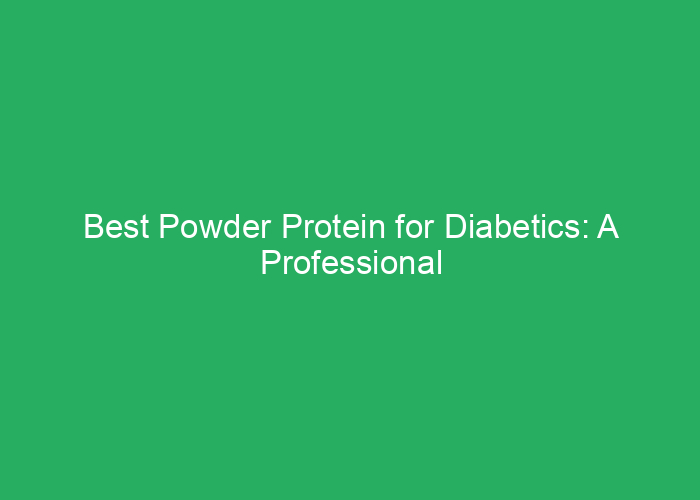 Best Powder Protein for Diabetics: A Professional